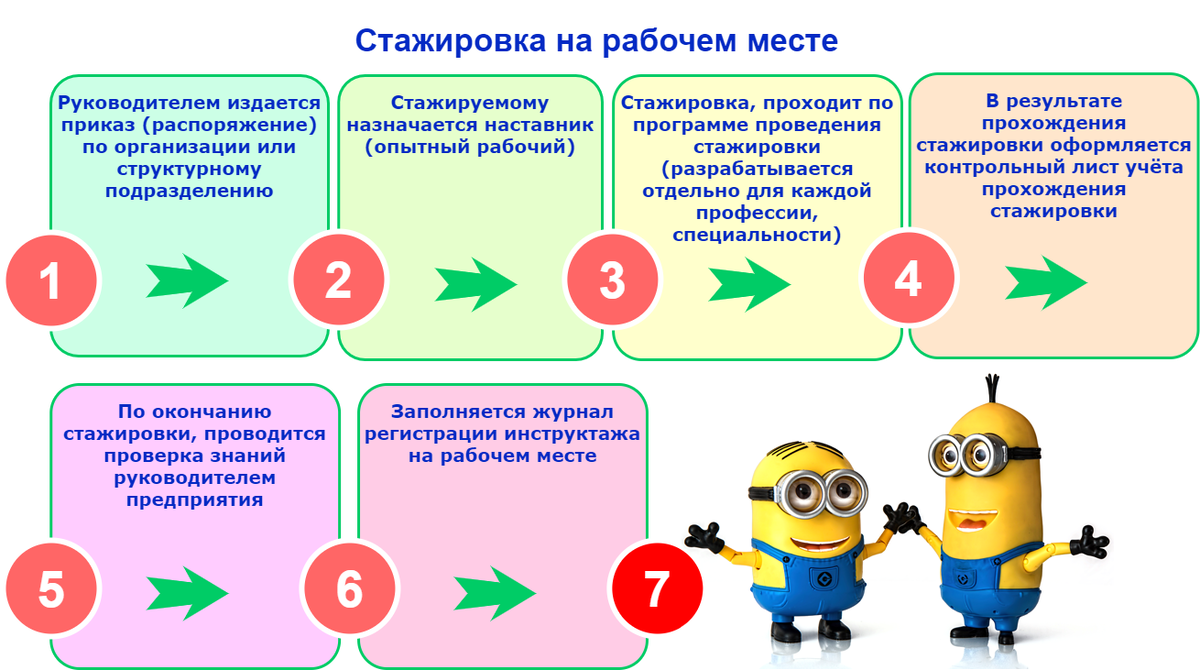 Стажировка на рабочем месте

Руководителем издается приказ (распоряжение) по организации или структурному подразделению

1

Стажируемому назначается наставник (опытный рабочий)

2

Стажировка, проходит по программе проведения стажировки (разрабатывается отдельно для каждой профессии, специальности)

3

В результате прохождения стажировки оформляется контрольный лист учёта прохождения стажировки

4

По окончанию стажировки, проводится проверка знаний руководителем предприятия

5

Заполняется журнал регистрации инструктажа на рабочем месте

6

7